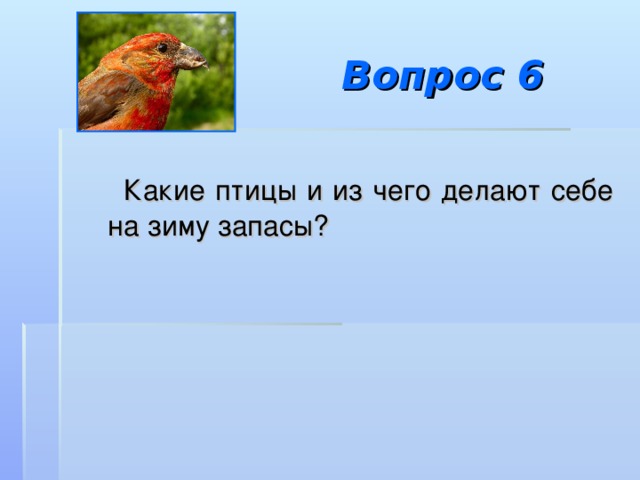 Вопрос 6

Какие птицы и из чего делают себе на зиму запасы?